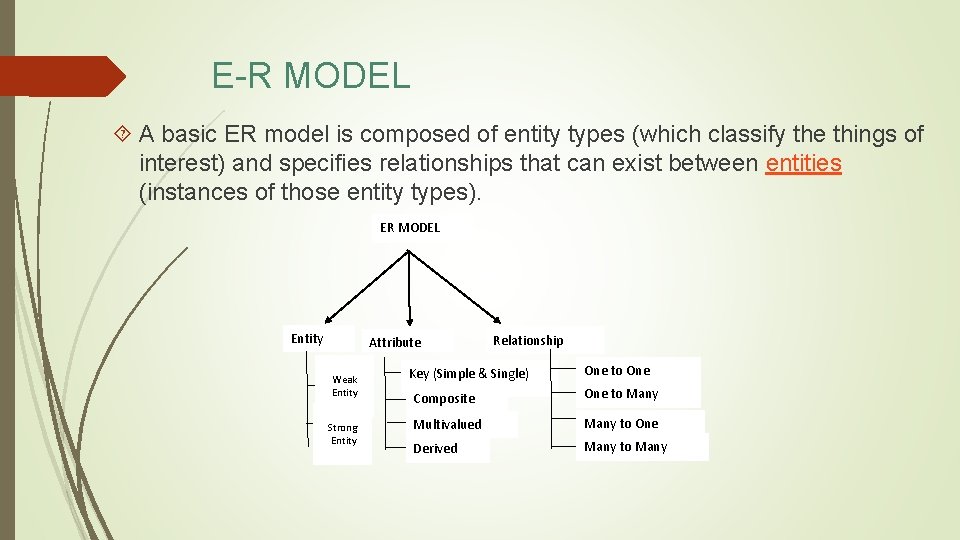 E-R MODEL

A basic ER model is composed of entity types (which classify the things of interest) and specifies relationships that can exist between entities (instances of those entity types).

ER MODEL

Entity

Weak Entity

Strong Entity

Attribute

Key (Simple & Single)

Composite

Multivalued

Derived

Relationship

One to One

One to Many

Many to One

Many to Many